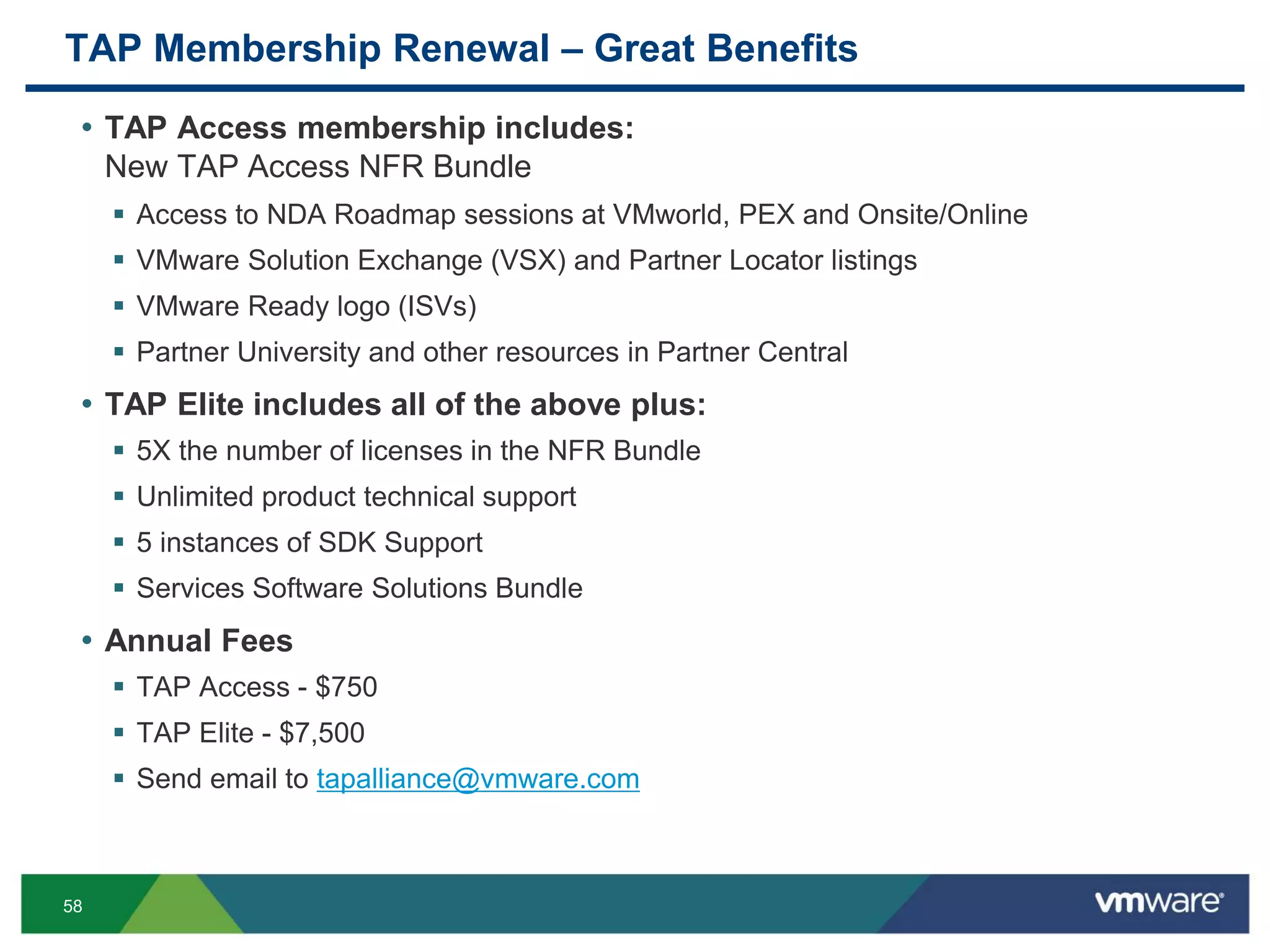 TAP Membership Renewal – Great Benefits

• TAP Access membership includes:
New TAP Access NFR Bundle

▪ Access to NDA Roadmap sessions at VMworld, PEX and Onsite/Online
▪ VMware Solution Exchange (VSX) and Partner Locator listings
▪ VMware Ready logo (ISVs)
▪ Partner University and other resources in Partner Central

• TAP Elite includes all of the above plus:

▪ 5X the number of licenses in the NFR Bundle
▪ Unlimited product technical support
▪ 5 instances of SDK Support
▪ Services Software Solutions Bundle

• Annual Fees

▪ TAP Access - $750
▪ TAP Elite - $7,500
▪ Send email to tapalliance@vmware.com

58

vmware®